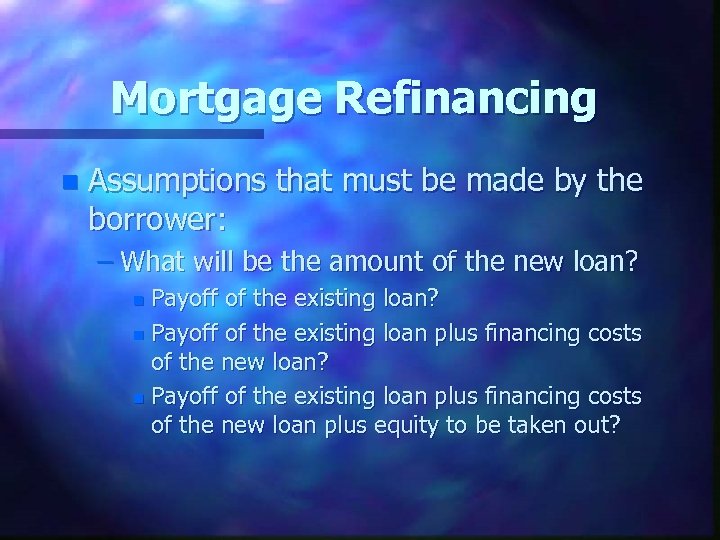 Mortgage Refinancing

Assumptions that must be made by the borrower:

– What will be the amount of the new loan?

Payoff of the existing loan?

Payoff of the existing loan plus financing costs of the new loan?

Payoff of the existing loan plus financing costs of the new loan plus equity to be taken out?